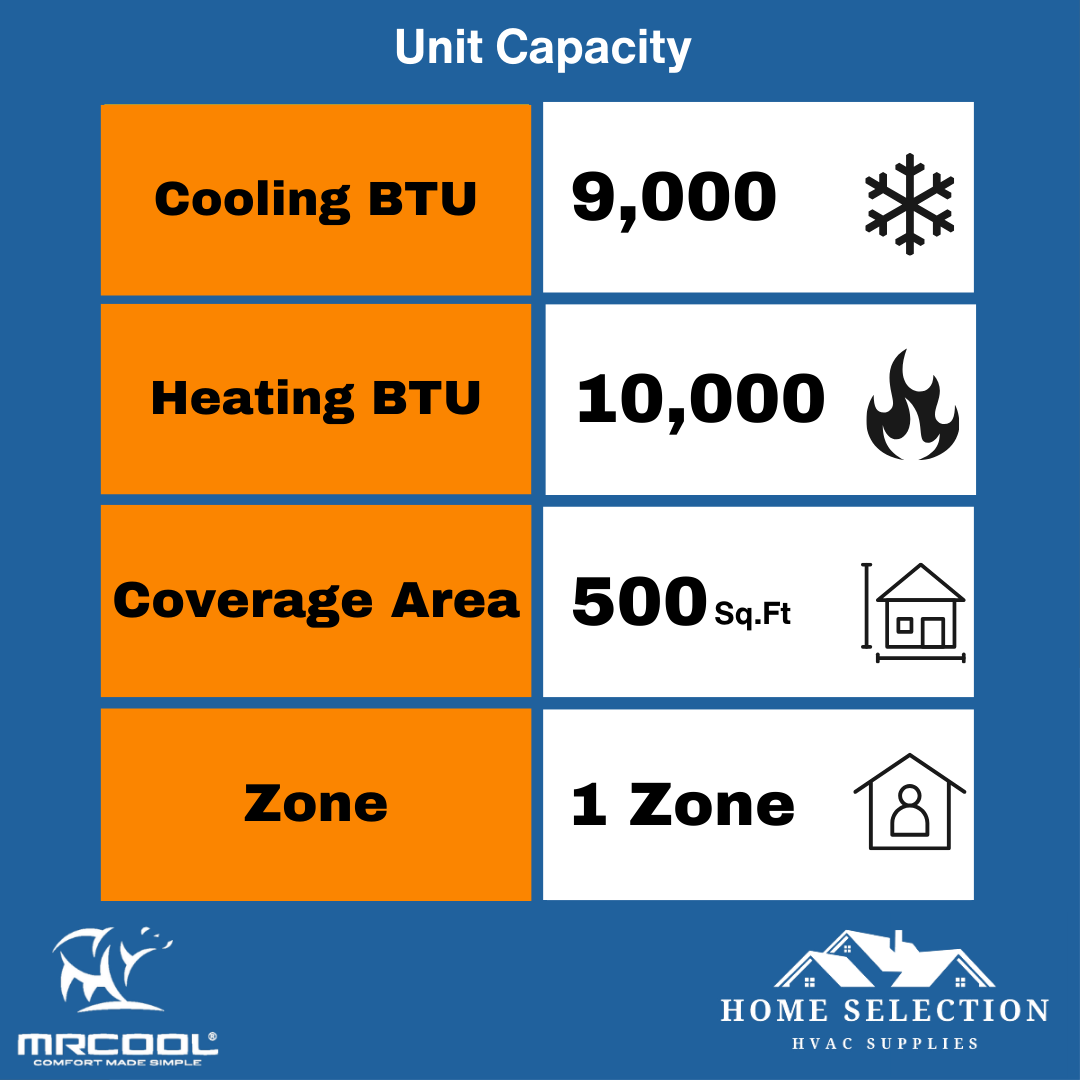 Unit Capacity

| Cooling BTU | 9,000 |
|---|---|
| Heating BTU | 10,000 |
| Coverage Area | 500 Sq.Ft |
| Zone | 1 Zone |

MRCOOL®
COMFORT MADE SIMPLE

HOME SELECTION
HVAC SUPPLIES